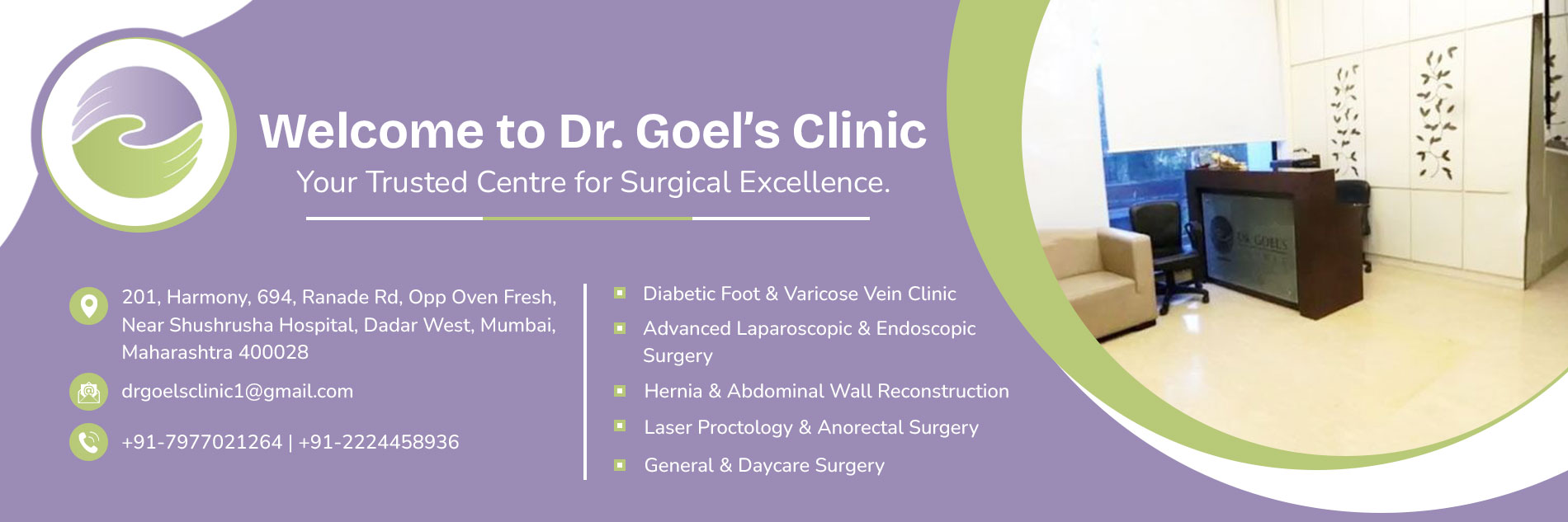 Welcome to Dr. Goel's Clinic

Your Trusted Centre for Surgical Excellence.

201, Harmony, 694, Ranade Rd, Opp Oven Fresh, Near Shushrusha Hospital, Dadar West, Mumbai, Maharashtra 400028

drgoelsclinic1@gmail.com

+91-7977021264 | +91-2224458936

Diabetic Foot & Varicose Vein Clinic

Advanced Laparoscopic & Endoscopic Surgery

Hernia & Abdominal Wall Reconstruction

Laser Proctology & Anorectal Surgery

General & Daycare Surgery

DR. GOEL'S